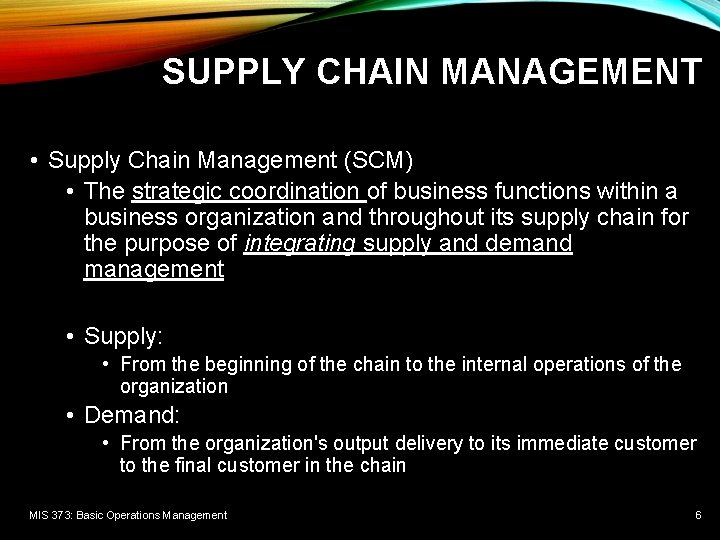 SUPPLY CHAIN MANAGEMENT

• Supply Chain Management (SCM)
  • The strategic coordination of business functions within a business organization and throughout its supply chain for the purpose of integrating supply and demand management

  • Supply:
    • From the beginning of the chain to the internal operations of the organization
  • Demand:
    • From the organization's output delivery to its immediate customer to the final customer in the chain

MIS 373: Basic Operations Management

6